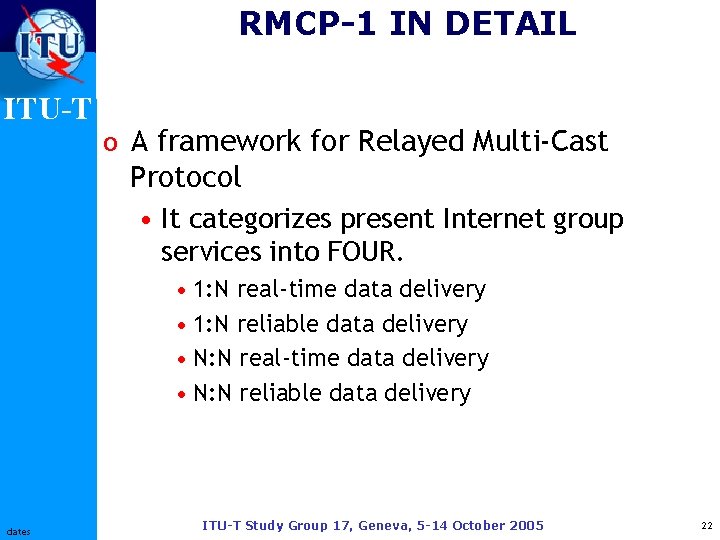 ITU

ITU-T

RMCP-1 IN DETAIL

o A framework for Relayed Multi-Cast Protocol
 • It categorizes present Internet group services into FOUR.
  • 1:N real-time data delivery
  • 1:N reliable data delivery
  • N:N real-time data delivery
  • N:N reliable data delivery

dates

ITU-T Study Group 17, Geneva, 5-14 October 2005

22